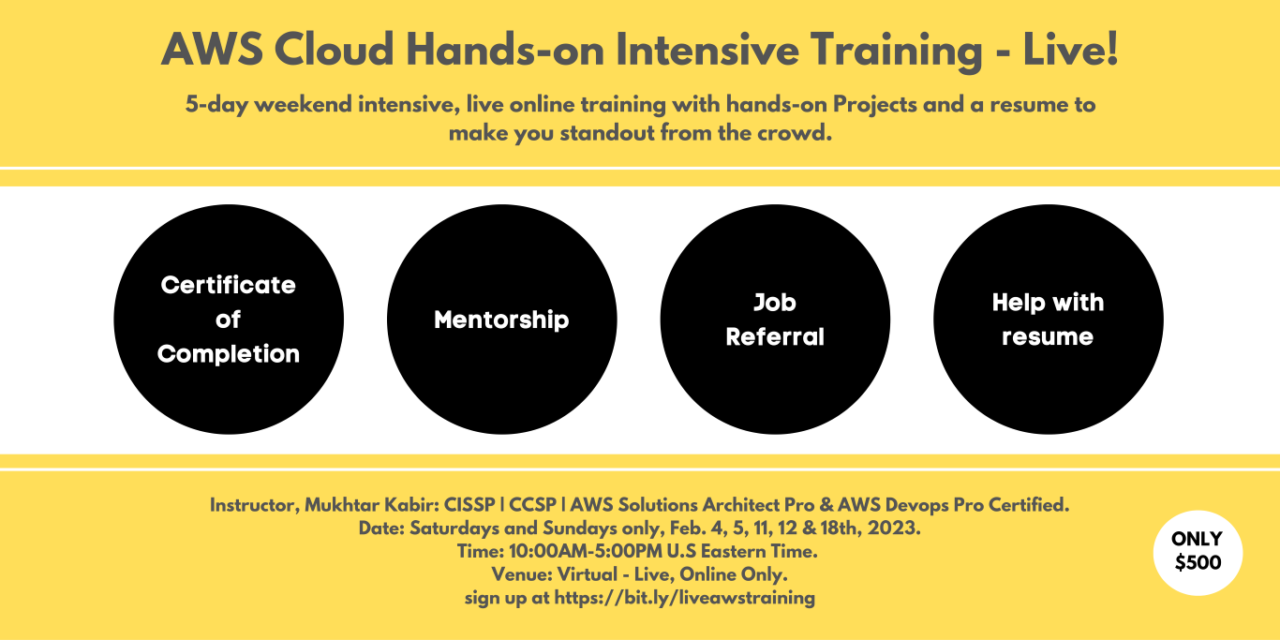 AWS Cloud Hands-on Intensive Training - Live!

5-day weekend intensive, live online training with hands-on Projects and a resume to make you standout from the crowd.

Certificate of Completion

Mentorship

Job Referral

Help with resume

Instructor, Mukhtar Kabir: CISSP | CCSP | AWS Solutions Architect Pro & AWS Devops Pro Certified.
Date: Saturdays and Sundays only, Feb. 4, 5, 11, 12 & 18th, 2023.
Time: 10:00AM-5:00PM U.S Eastern Time.
Venue: Virtual - Live, Online Only.
sign up at https://bit.ly/liveawstraining

ONLY $500